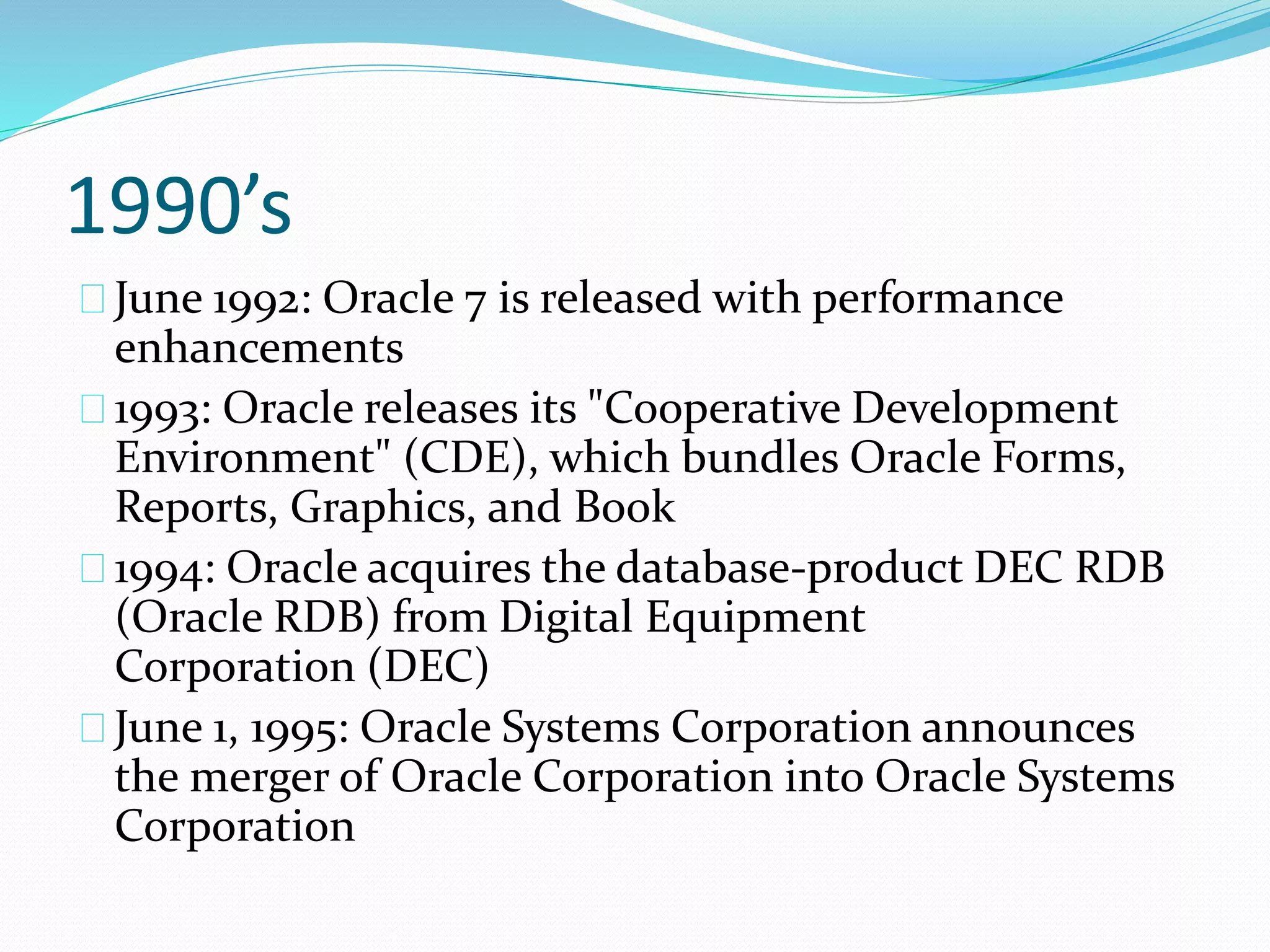 1990’s

June 1992: Oracle 7 is released with performance enhancements

1993: Oracle releases its "Cooperative Development Environment" (CDE), which bundles Oracle Forms, Reports, Graphics, and Book

1994: Oracle acquires the database-product DEC RDB (Oracle RDB) from Digital Equipment Corporation (DEC)

June 1, 1995: Oracle Systems Corporation announces the merger of Oracle Corporation into Oracle Systems Corporation